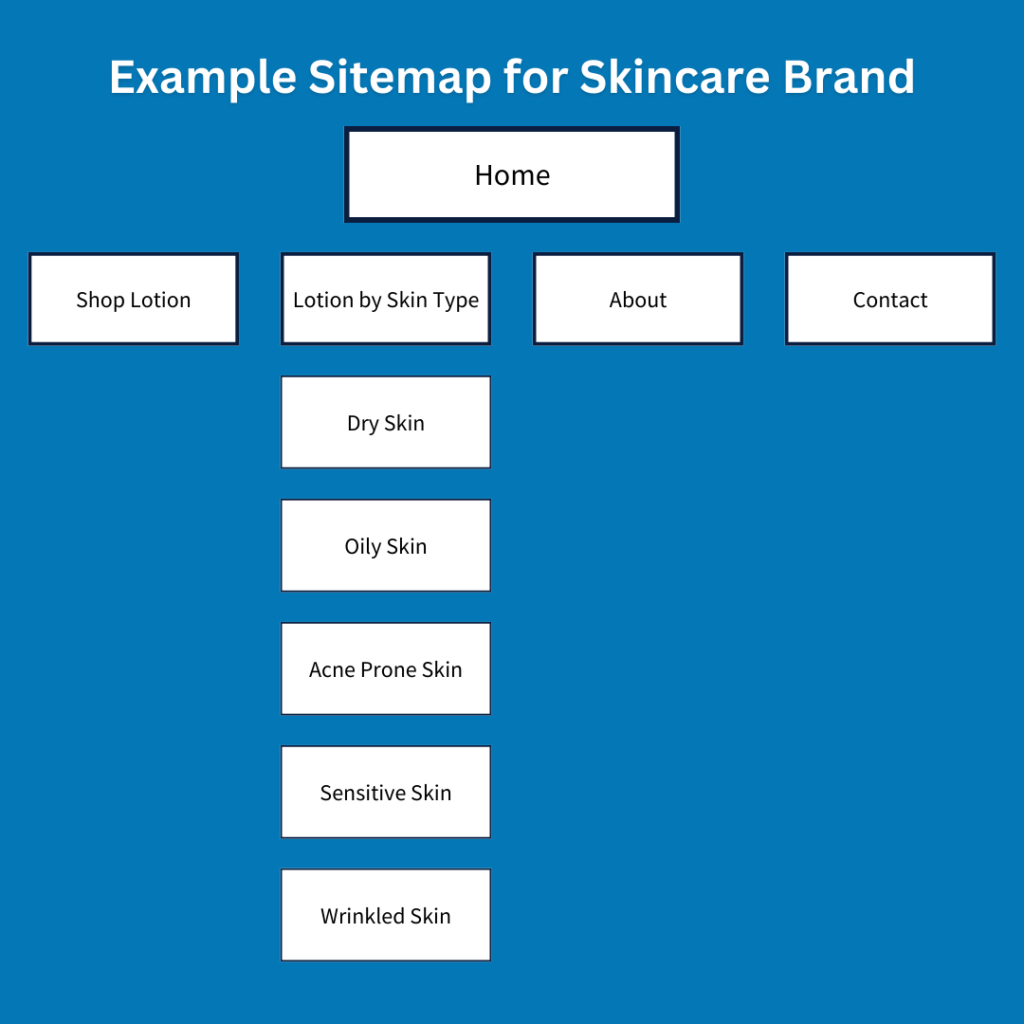 Example Sitemap for Skincare Brand

Home

Shop Lotion

Lotion by Skin Type

About

Contact

Dry Skin

Oily Skin

Acne Prone Skin

Sensitive Skin

Wrinkled Skin